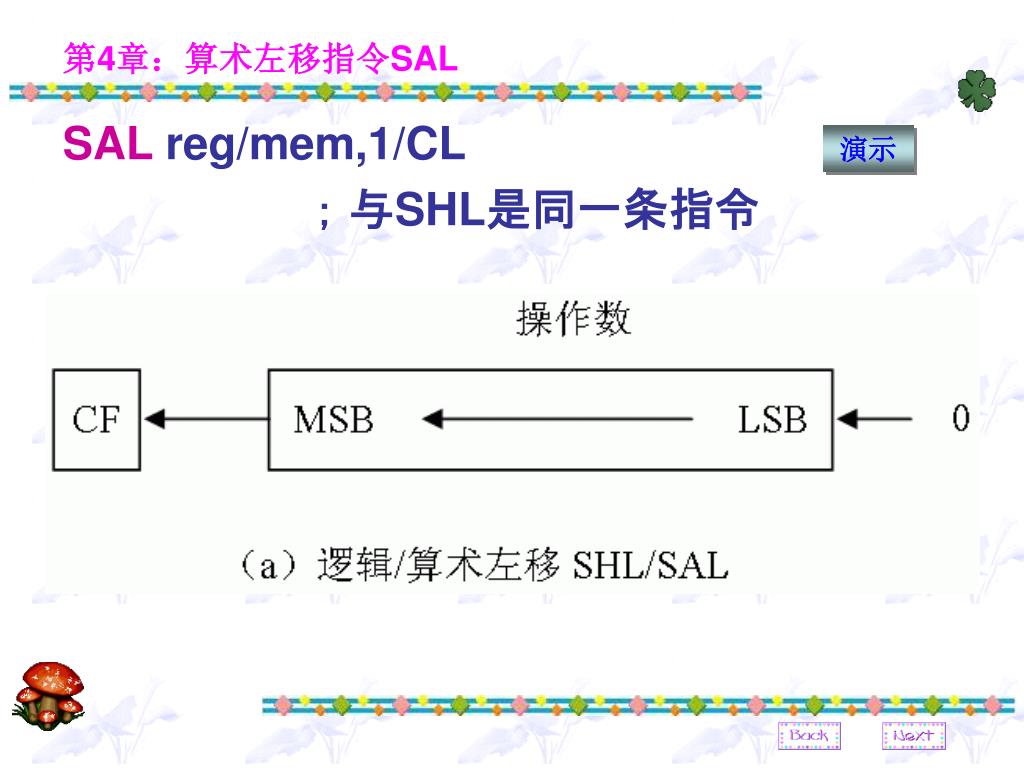 第4章：算术左移指令SAL

SAL reg/mem,1/CL

演示

；与SHL是同一条指令

操作数

CF MSB LSB 0

（a）逻辑/算术左移 SHL/SAL

Back

Next